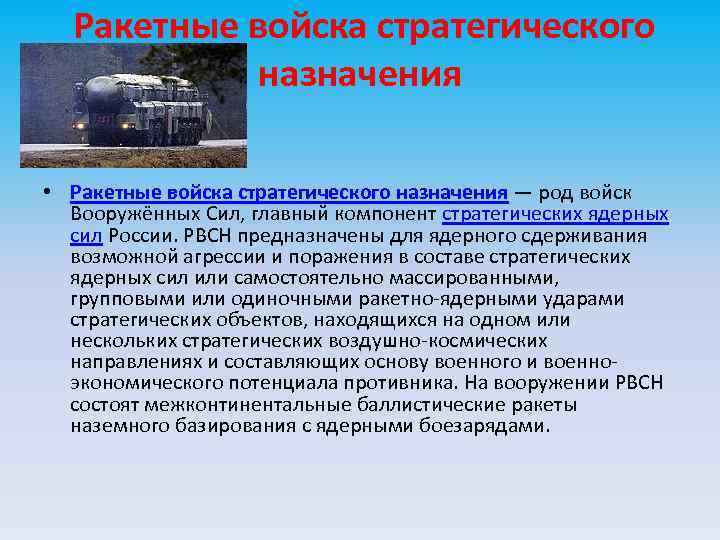 Ракетные войска стратегического назначения

• Ракетные войска стратегического назначения — род войск Вооружённых Сил, главный компонент стратегических ядерных сил России. РВСН предназначены для ядерного сдерживания возможной агрессии и поражения в составе стратегических ядерных сил или самостоятельно массированными, групповыми или одиночными ракетно-ядерными ударами стратегических объектов, находящихся на одном или нескольких стратегических воздушно-космических направлениях и составляющих основу военного и военно-экономического потенциала противника. На вооружении РВСН состоят межконтинентальные баллистические ракеты наземного базирования с ядерными боезарядами.